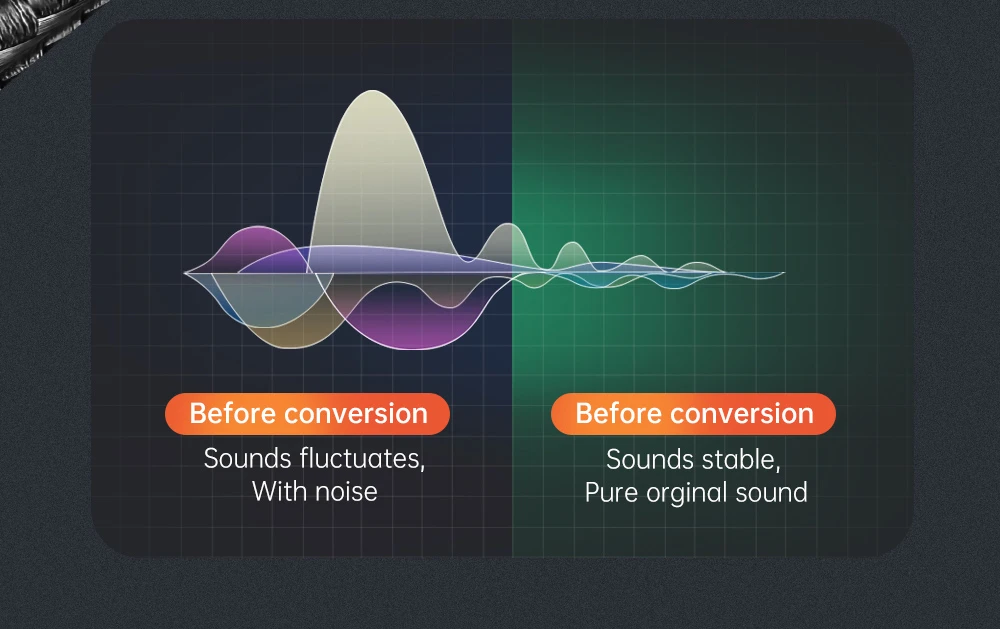 Before conversion

Sounds fluctuates, With noise

Before conversion

Sounds stable, Pure orginal sound